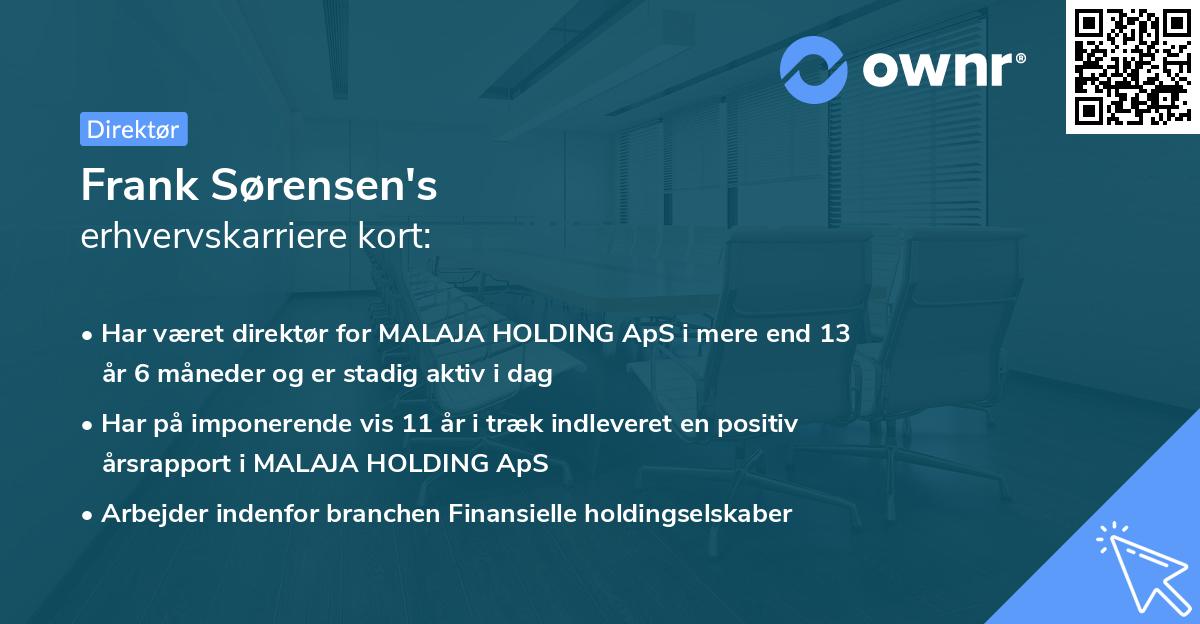 ownr®

Direktør

Frank Sørensen's
erhvervskarriere kort:

• Har været direktør for MALAJA HOLDING ApS i mere end 13 år 6 måneder og er stadig aktiv i dag
• Har på imponerende vis 11 år i træk indleveret en positiv årsrapport i MALAJA HOLDING ApS
• Arbejder indenfor branchen Finansielle holdingselskaber